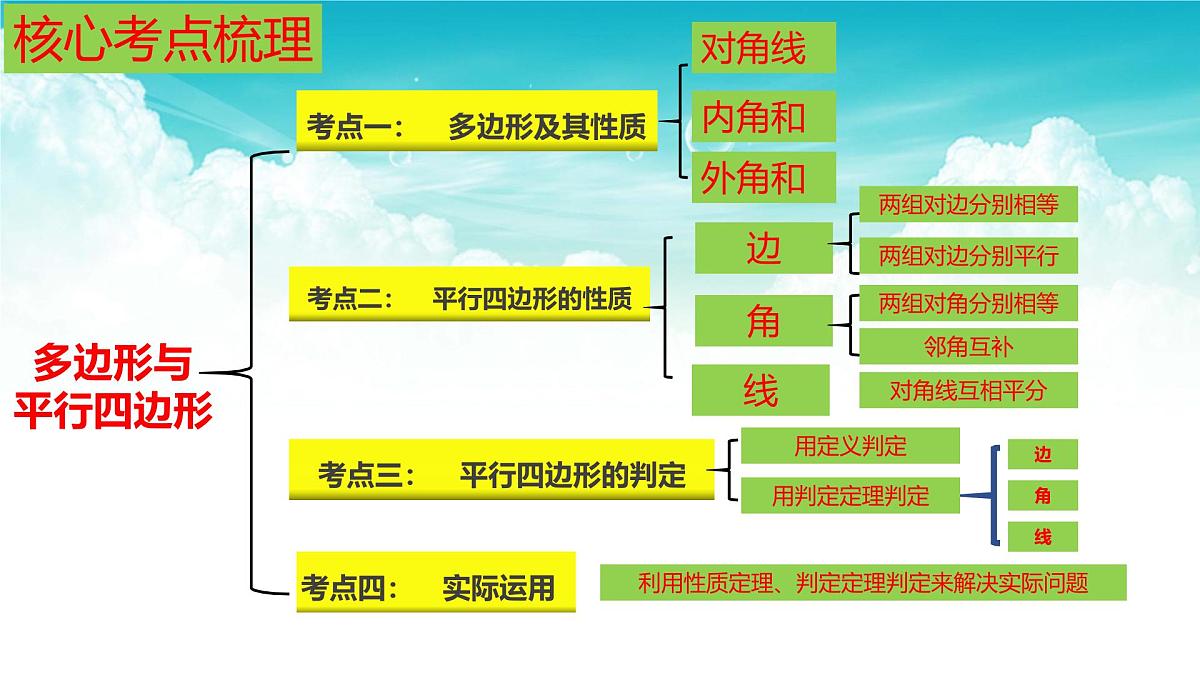 核心考点梳理

多边形与平行四边形

考点一： 多边形及其性质

对角线

内角和

外角和

考点二： 平行四边形的性质

边

两组对边分别相等

两组对边分别平行

角

两组对角分别相等

邻角互补

线

对角线互相平分

考点三： 平行四边形的判定

用定义判定

用判定定理判定

边

角

线

考点四： 实际运用

利用性质定理、判定定理判定来解决实际问题